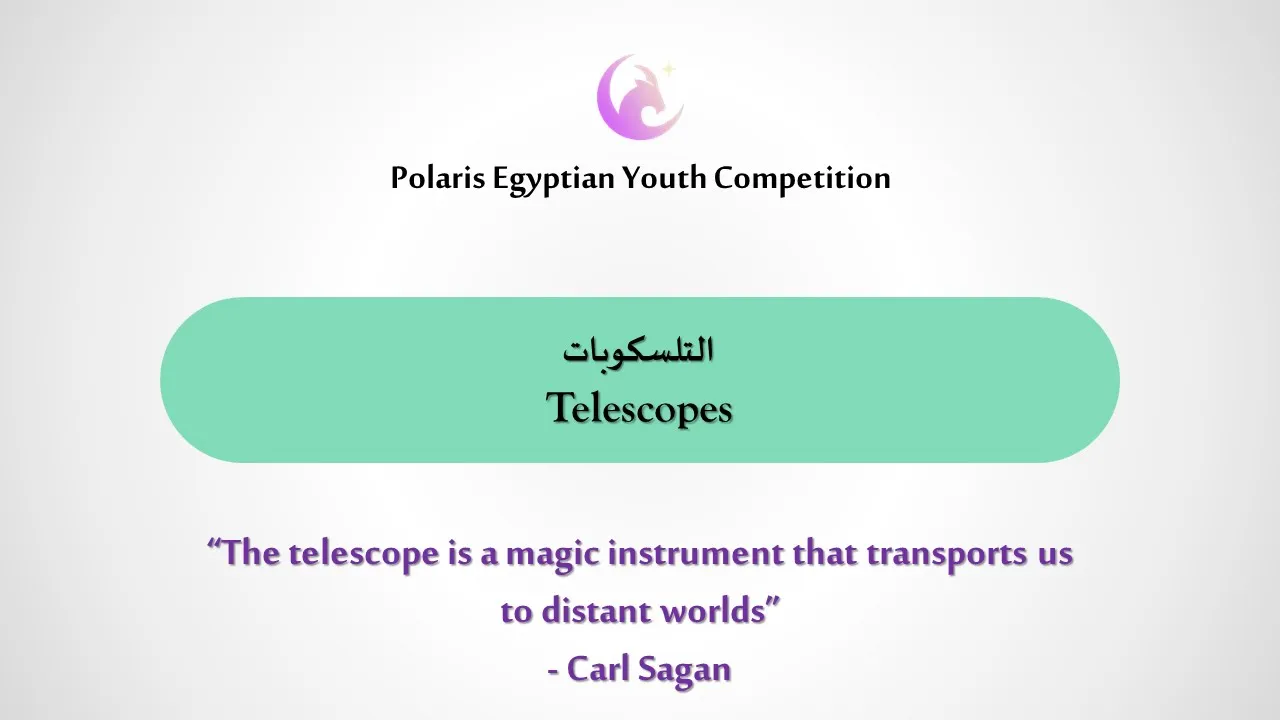 Polaris Egyptian Youth Competition

التلسكوبات
Telescopes

“The telescope is a magic instrument that transports us to distant worlds”
- Carl Sagan